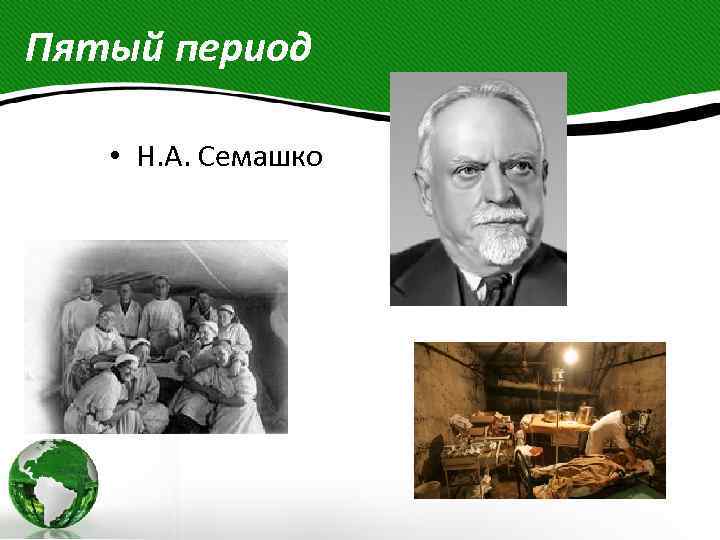 Пятый период

• Н.А. Семашко